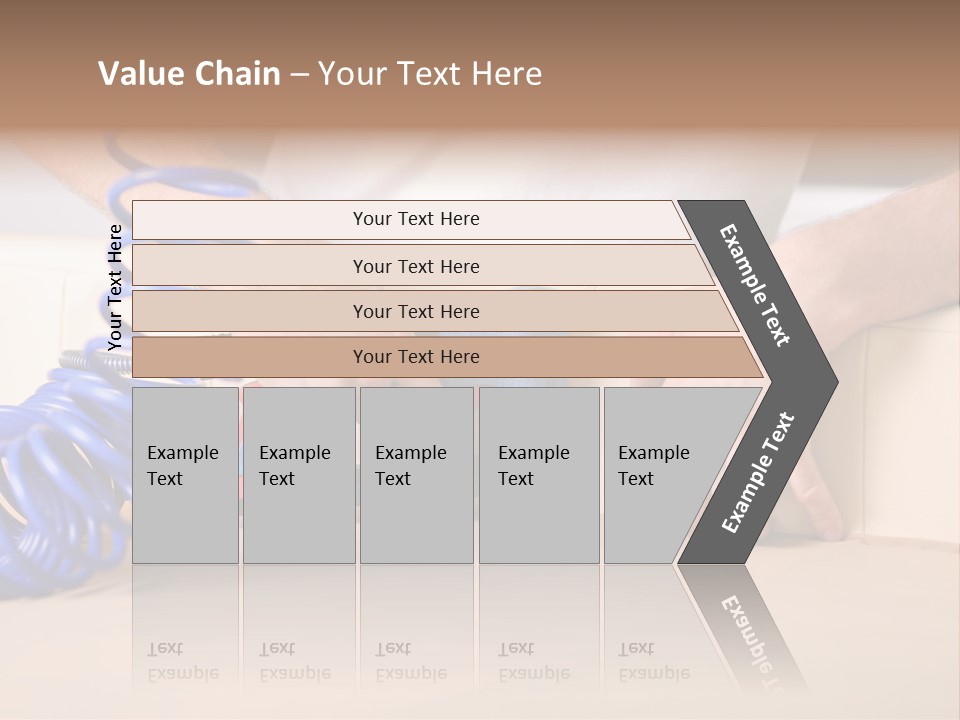 Value Chain – Your Text Here

Your Text Here

Your Text Here

Your Text Here

Your Text Here

Your Text Here

Example Text

Example Text

Example Text

Example Text

Example Text

Example Text

Example Text